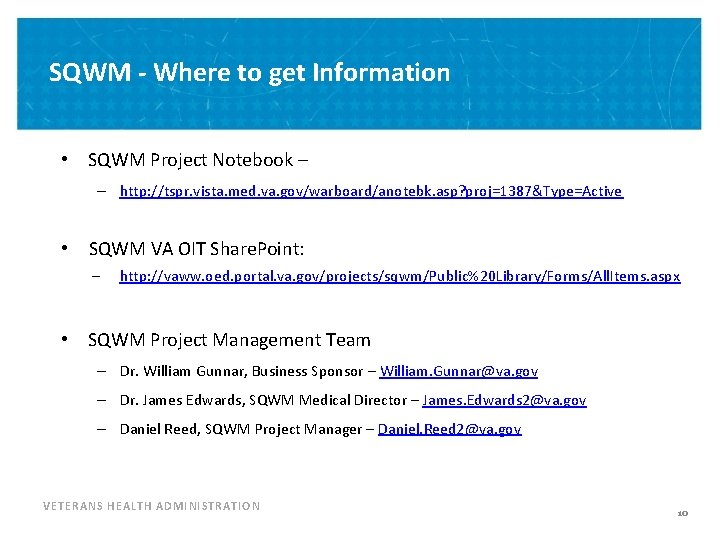 SQWM - Where to get Information

• SQWM Project Notebook –

– http://tspr.vista.med.va.gov/warboard/anotebk.asp?proj=1387&Type=Active

• SQWM VA OIT SharePoint:

– http://vaww.oed.portal.va.gov/projects/sqwm/Public%20Library/Forms/AllItems.aspx

• SQWM Project Management Team

– Dr. William Gunnar, Business Sponsor – William.Gunnar@va.gov

– Dr. James Edwards, SQWM Medical Director – James.Edwards2@va.gov

– Daniel Reed, SQWM Project Manager – Daniel.Reed2@va.gov

VETERANS HEALTH ADMINISTRATION

10